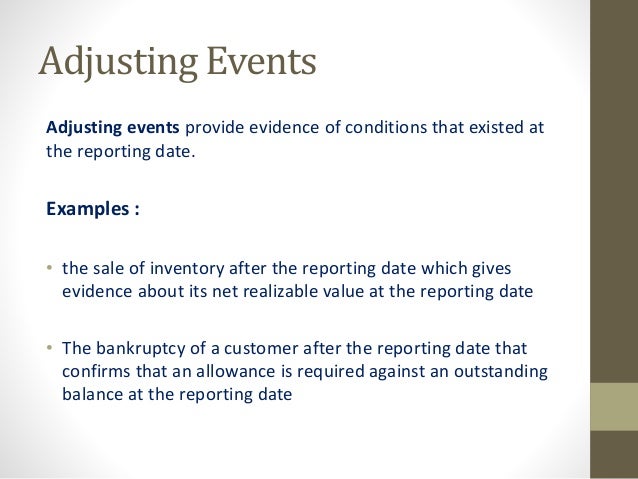 Adjusting Events

Adjusting events provide evidence of conditions that existed at the reporting date.

Examples :

• the sale of inventory after the reporting date which gives evidence about its net realizable value at the reporting date

• The bankruptcy of a customer after the reporting date that confirms that an allowance is required against an outstanding balance at the reporting date